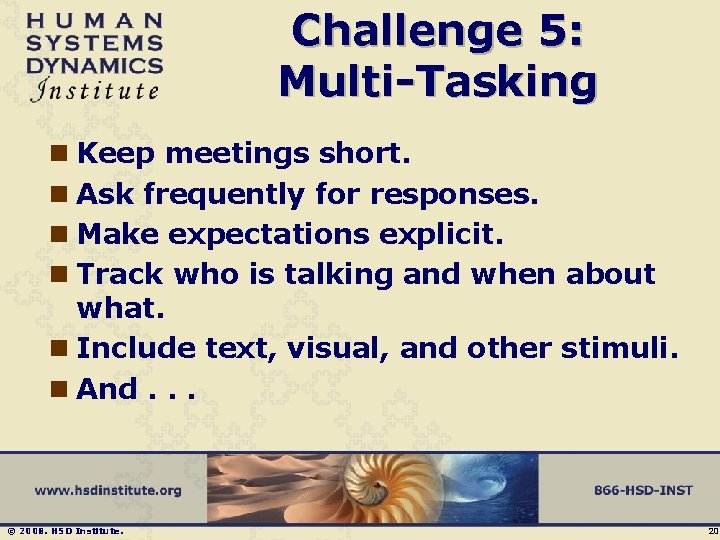 HUMAN SYSTEMS DYNAMICS Institute

Challenge 5: Multi-Tasking

- Keep meetings short.
- Ask frequently for responses.
- Make expectations explicit.
- Track who is talking and when about what.
- Include text, visual, and other stimuli.
- And . . .

www.hsdinstitute.org

866-HSD-INST

© 2008. HSD Institute.

20